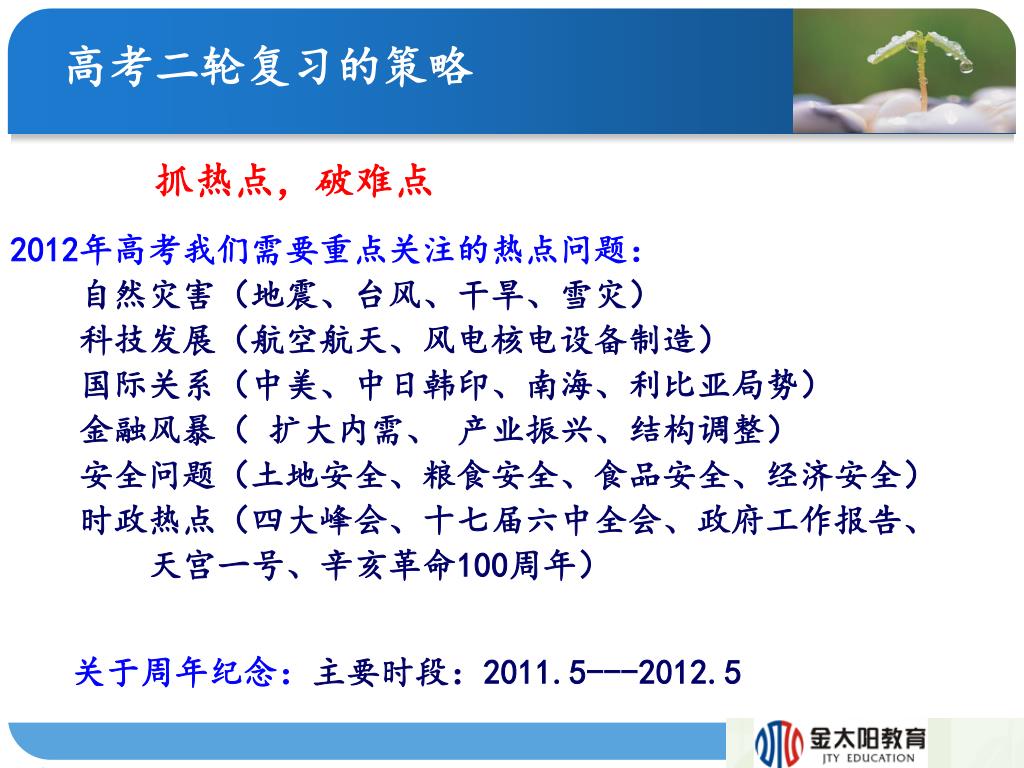 高考二轮复习的策略

抓热点，破难点

2012年高考我们需要重点关注的热点问题：

自然灾害（地震、台风、干旱、雪灾）

科技发展（航空航天、风电核电设备制造）

国际关系（中美、中日韩印、南海、利比亚局势）

金融风暴（ 扩大内需、 产业振兴、结构调整）

安全问题（土地安全、粮食安全、食品安全、经济安全）

时政热点（四大峰会、十七届六中全会、政府工作报告、天宫一号、辛亥革命100周年）

关于周年纪念：主要时段：2011.5---2012.5

金太阳教育
JTY EDUCATION